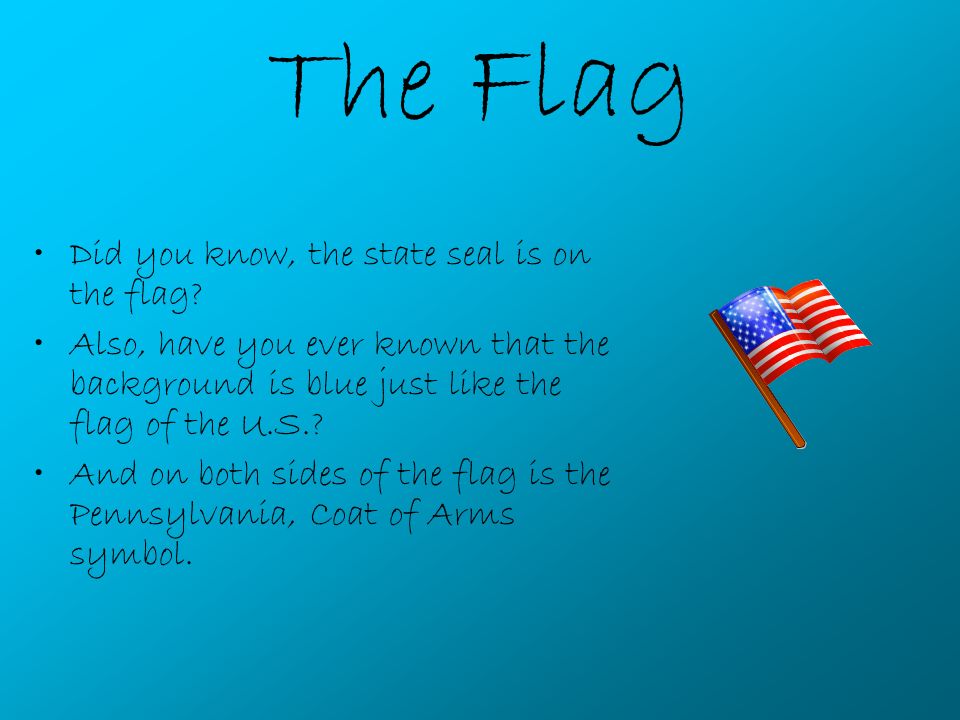 The Flag

• Did you know, the state seal is on the flag?
• Also, have you ever known that the background is blue just like the flag of the U.S.?
• And on both sides of the flag is the Pennsylvania, Coat of Arms symbol.